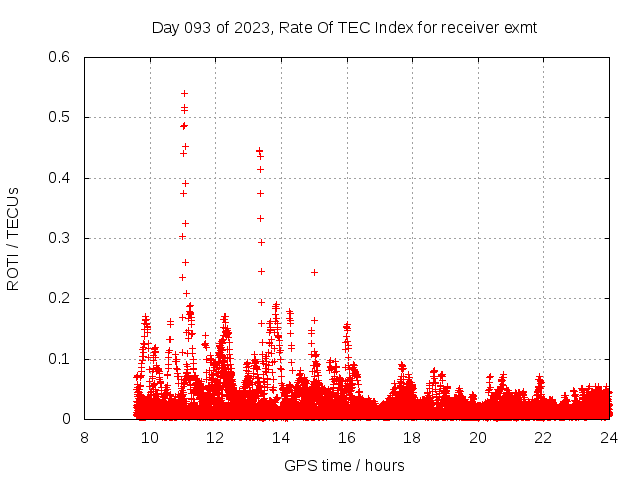 Day 093 of 2023, Rate Of TEC Index for receiver exmt

ROTI / TECUs

0.6
0.5
0.4
0.3
0.2
0.1
0

8
10
12
14
16
18
20
22
24

GPS time / hours